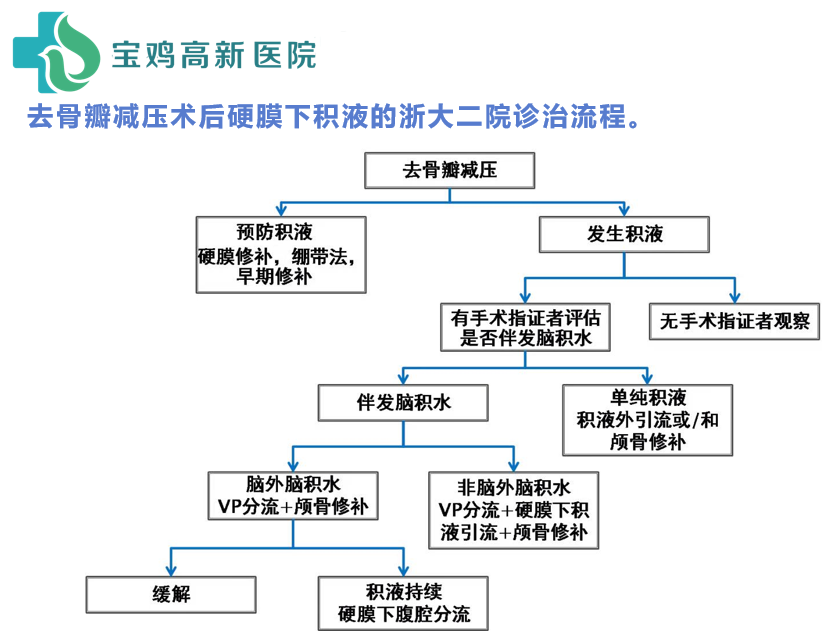 宝鸡高新医院

去骨瓣减压术后硬膜下积液的浙大二院诊治流程。

去骨瓣减压

预防积液
硬膜修补，绷带法，早期修补

发生积液

有手术指证者评估是否伴发脑积水

无手术指证者观察

伴发脑积水

单纯积液
积液外引流或/和颅骨修补

脑外脑积水
VP分流+颅骨修补

非脑外脑积水
VP分流+硬膜下积液引流+颅骨修补

缓解

积液持续
硬膜下腹腔分流